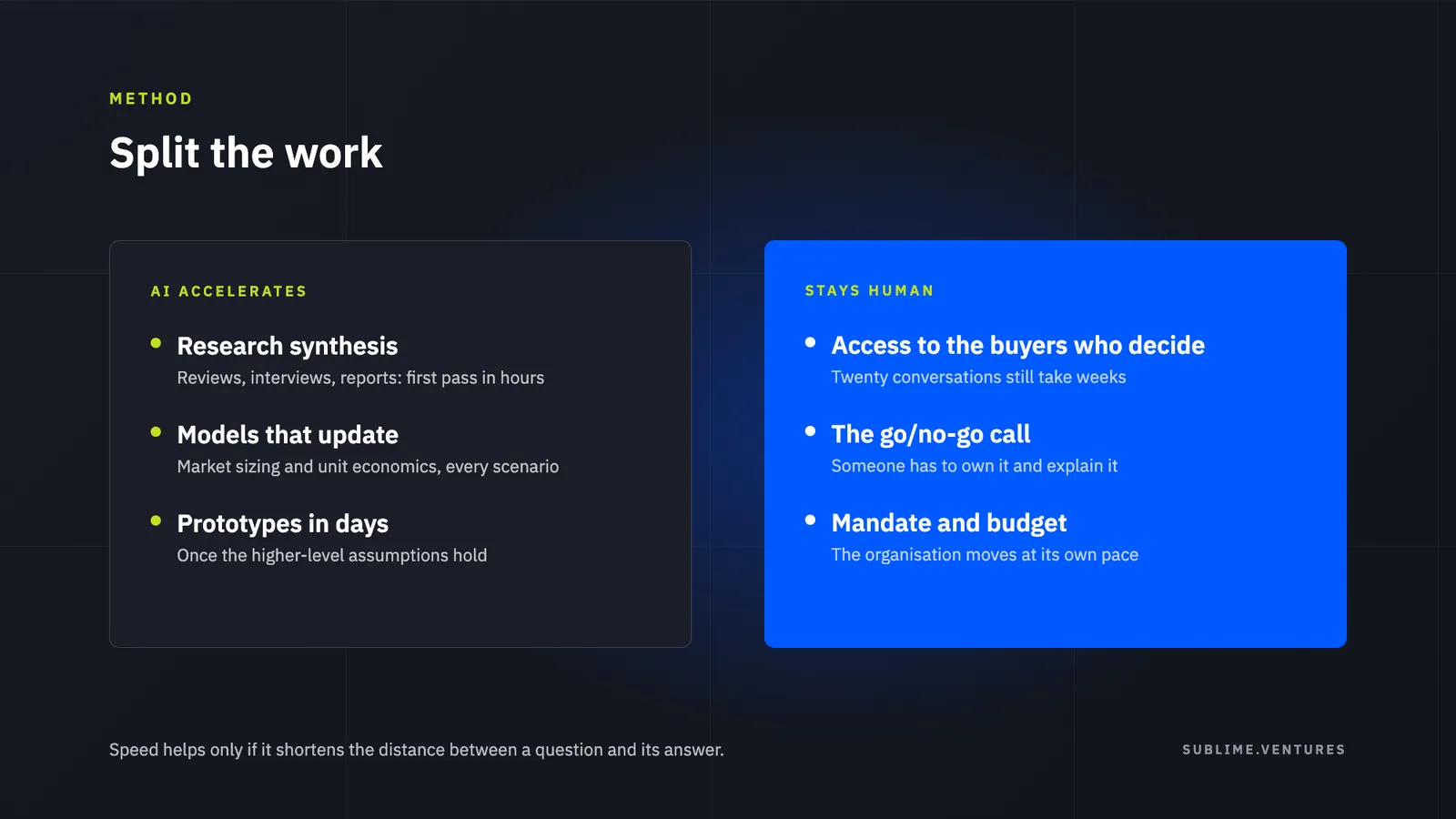 METHOD

Split the work

AI ACCELERATES

- Research synthesis
Reviews, interviews, reports: first pass in hours

- Models that update
Market sizing and unit economics, every scenario

- Prototypes in days
Once the higher-level assumptions hold

STAYS HUMAN

- Access to the buyers who decide
Twenty conversations still take weeks

- The go/no-go call
Someone has to own it and explain it

- Mandate and budget
The organisation moves at its own pace

Speed helps only if it shortens the distance between a question and its answer.

SUBLIME.VENTURES